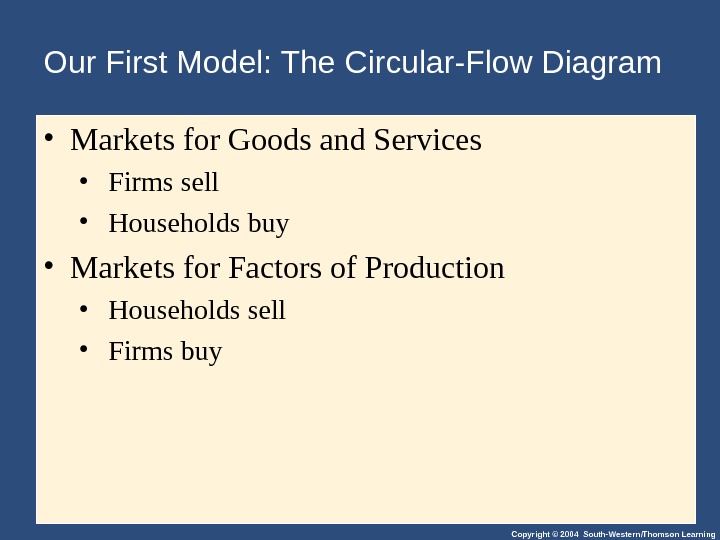 Our First Model: The Circular-Flow Diagram

• Markets for Goods and Services
  • Firms sell
  • Households buy
• Markets for Factors of Production
  • Households sell
  • Firms buy

Copyright © 2004 South-Western/Thomson Learning